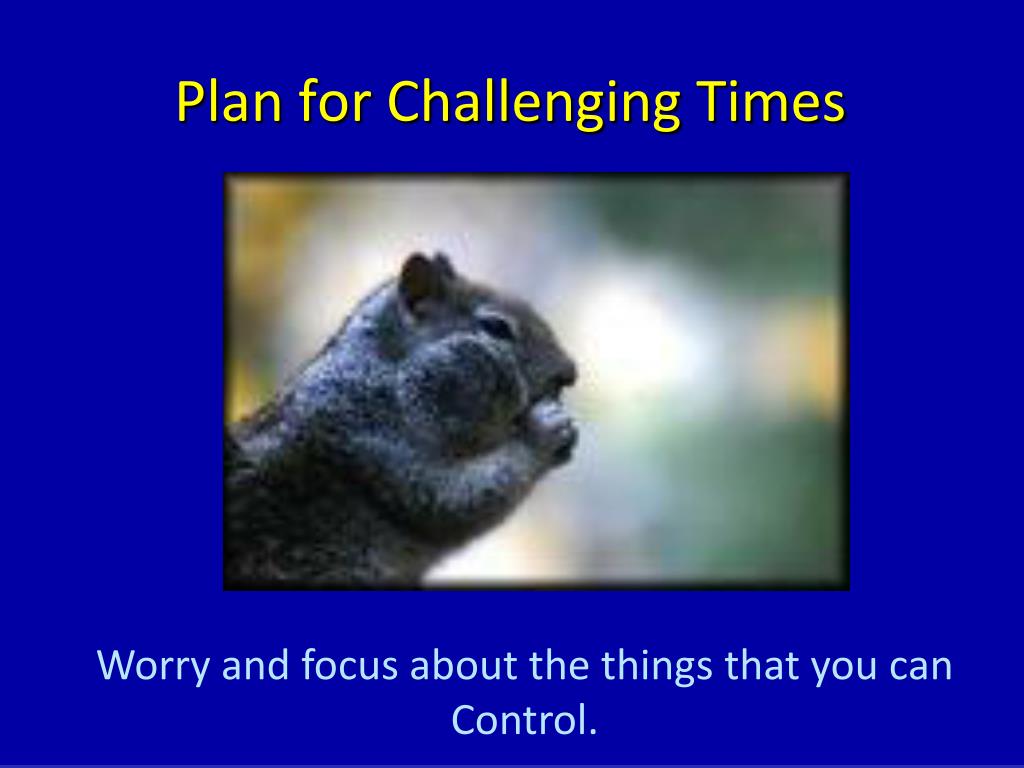 Plan for Challenging Times

Worry and focus about the things that you can Control.